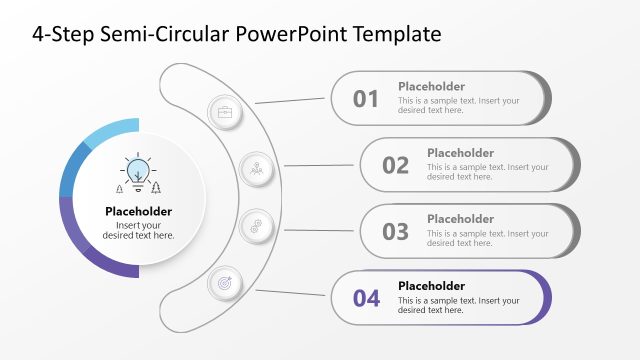 4-Step Semi-Circular PowerPoint Template

Placeholder
Insert your desired text here.

01
Placeholder
This is a sample text. Insert your desired text here.

02
Placeholder
This is a sample text. Insert your desired text here.

03
Placeholder
This is a sample text. Insert your desired text here.

04
Placeholder
This is a sample text. Insert your desired text here.